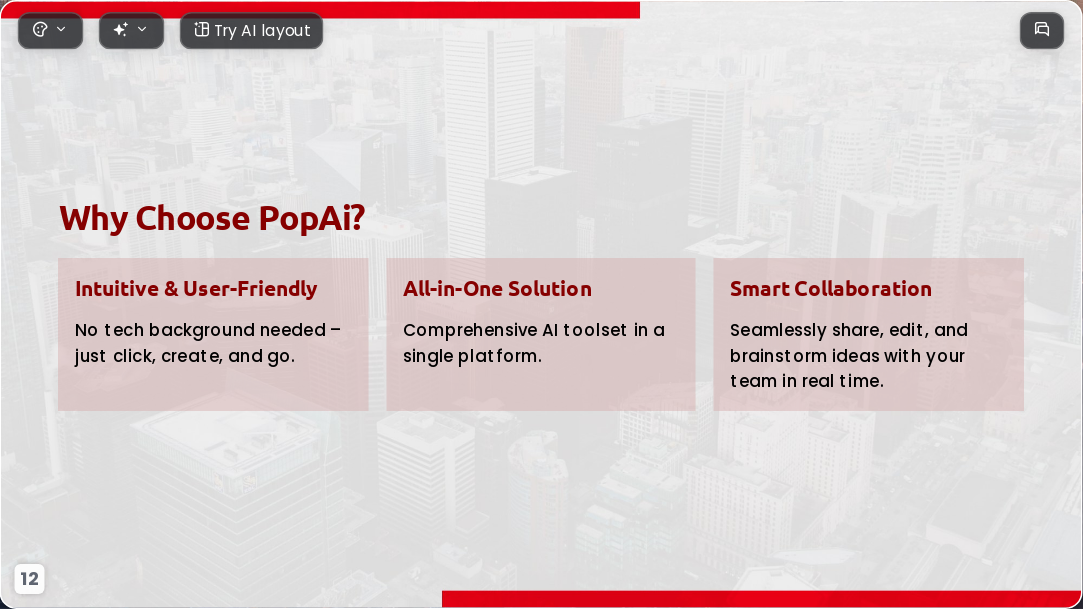 Try AI layout

Why Choose PopAi?

Intuitive & User-Friendly

No tech background needed – just click, create, and go.

All-in-One Solution

Comprehensive AI toolset in a single platform.

Smart Collaboration

Seamlessly share, edit, and brainstorm ideas with your team in real time.

12